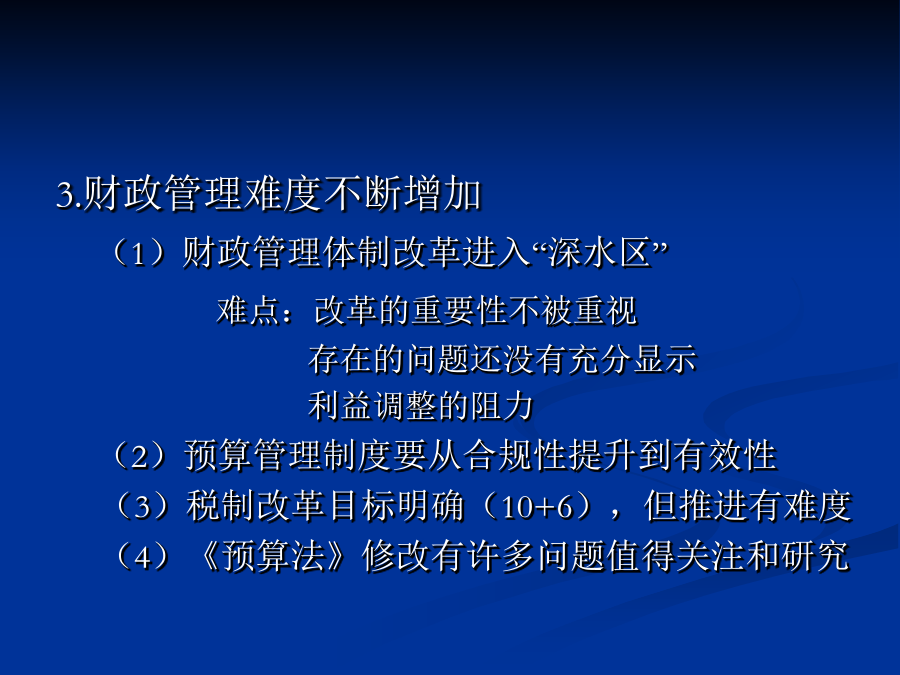 3.财政管理难度不断增加

（1）财政管理体制改革进入“深水区”

难点：改革的重要性不被重视
存在的问题还没有充分显示
利益调整的阻力

（2）预算管理制度要从合规性提升到有效性

（3）税制改革目标明确（10+6），但推进有难度

（4）《预算法》修改有许多问题值得关注和研究